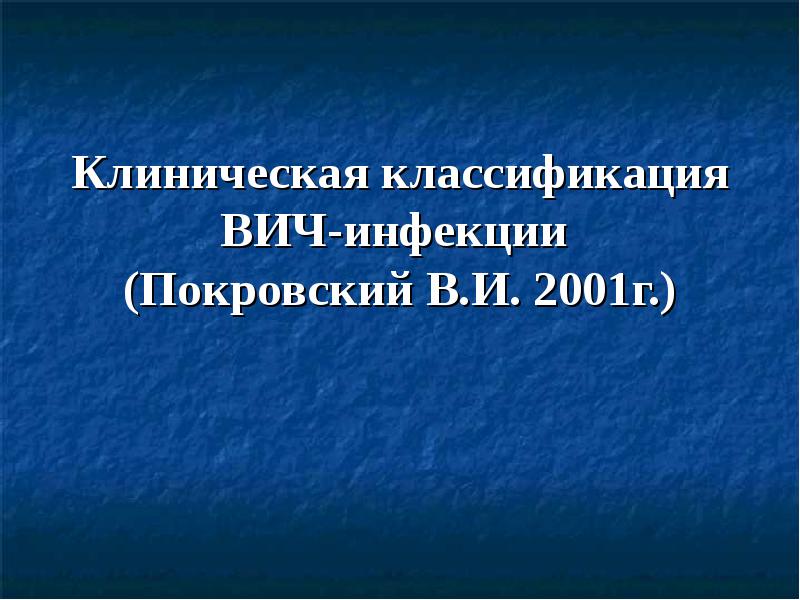 Клиническая классификация ВИЧ-инфекции
(Покровский В.И. 2001г.)